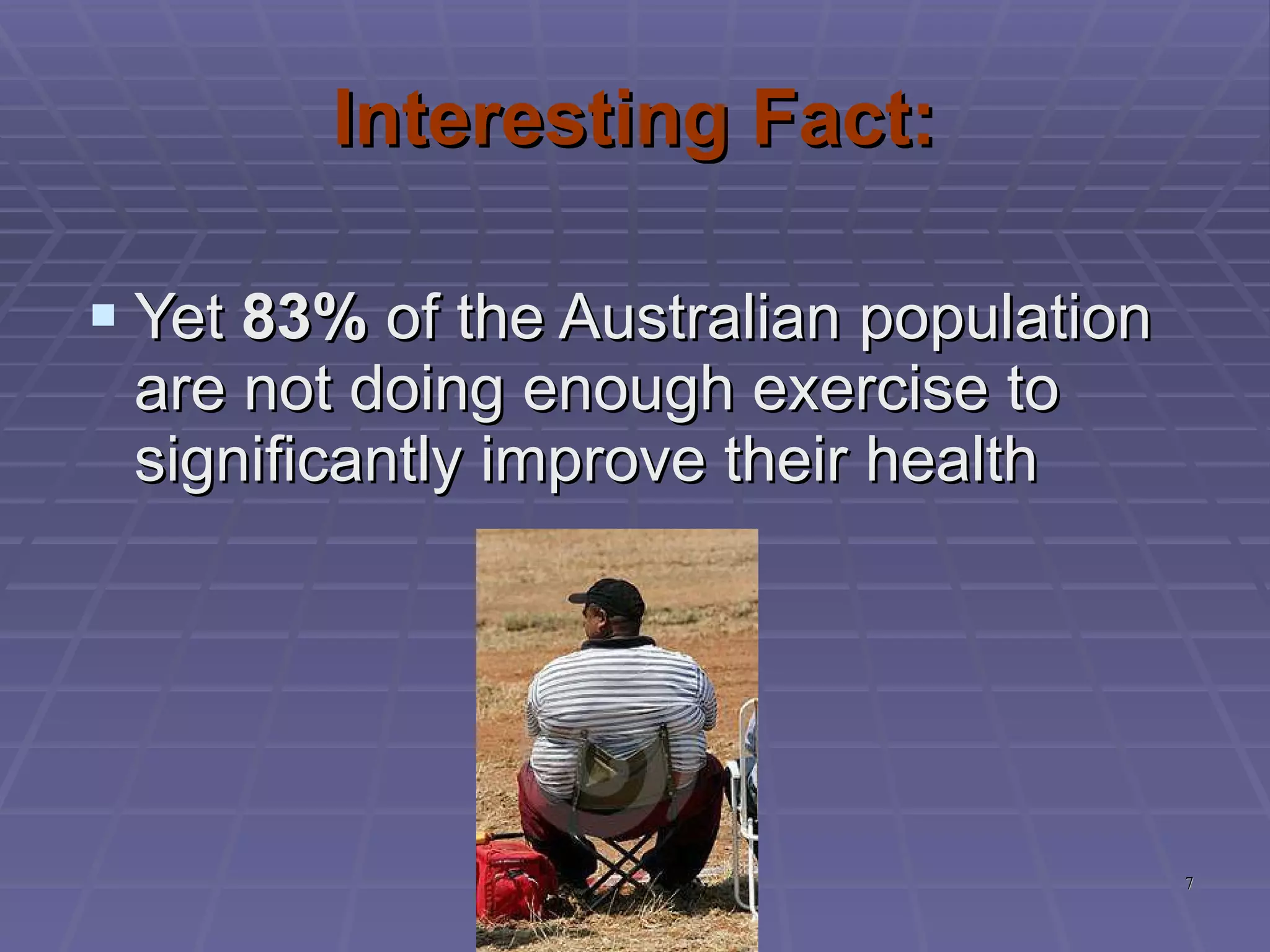 Interesting Fact:

Yet 83% of the Australian population are not doing enough exercise to significantly improve their health

7